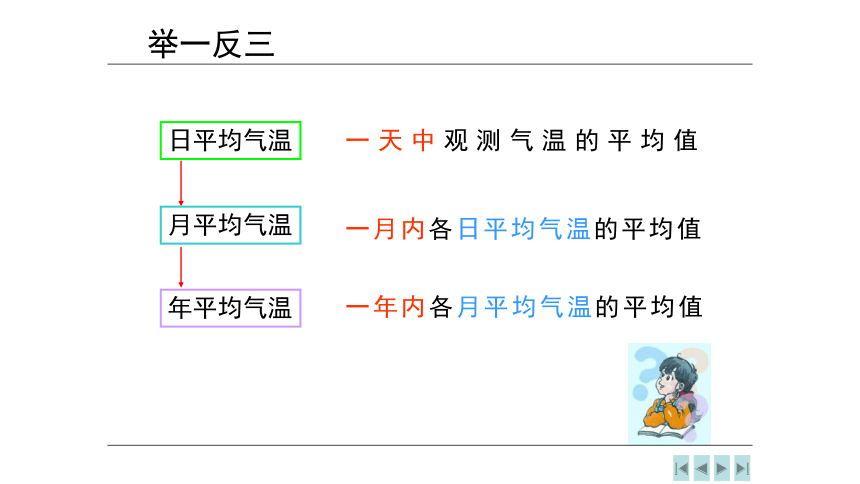 举一反三

日平均气温　一天中观测气温的平均值

月平均气温　一月内各日平均气温的平均值

年平均气温　一年内各月平均气温的平均值